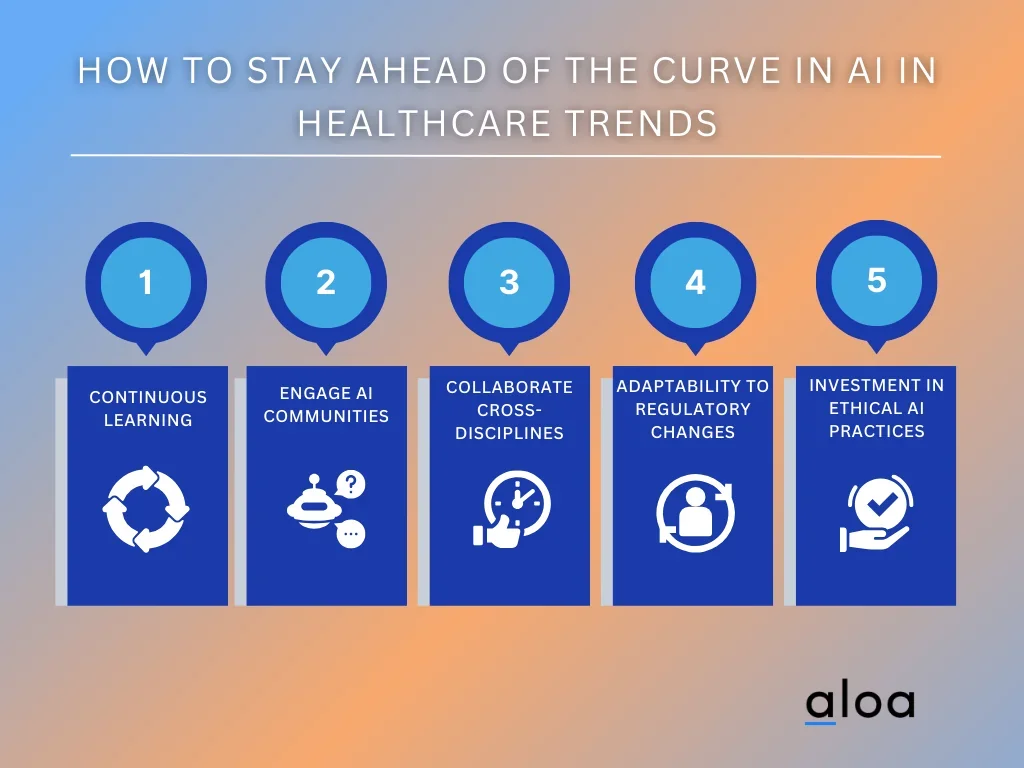 HOW TO STAY AHEAD OF THE CURVE IN AI IN HEALTHCARE TRENDS

1

CONTINUOUS LEARNING

2

ENGAGE AI COMMUNITIES

3

COLLABORATE CROSS-DISCIPLINES

4

ADAPTABILITY TO REGULATORY CHANGES

5

INVESTMENT IN ETHICAL AI PRACTICES

aloa